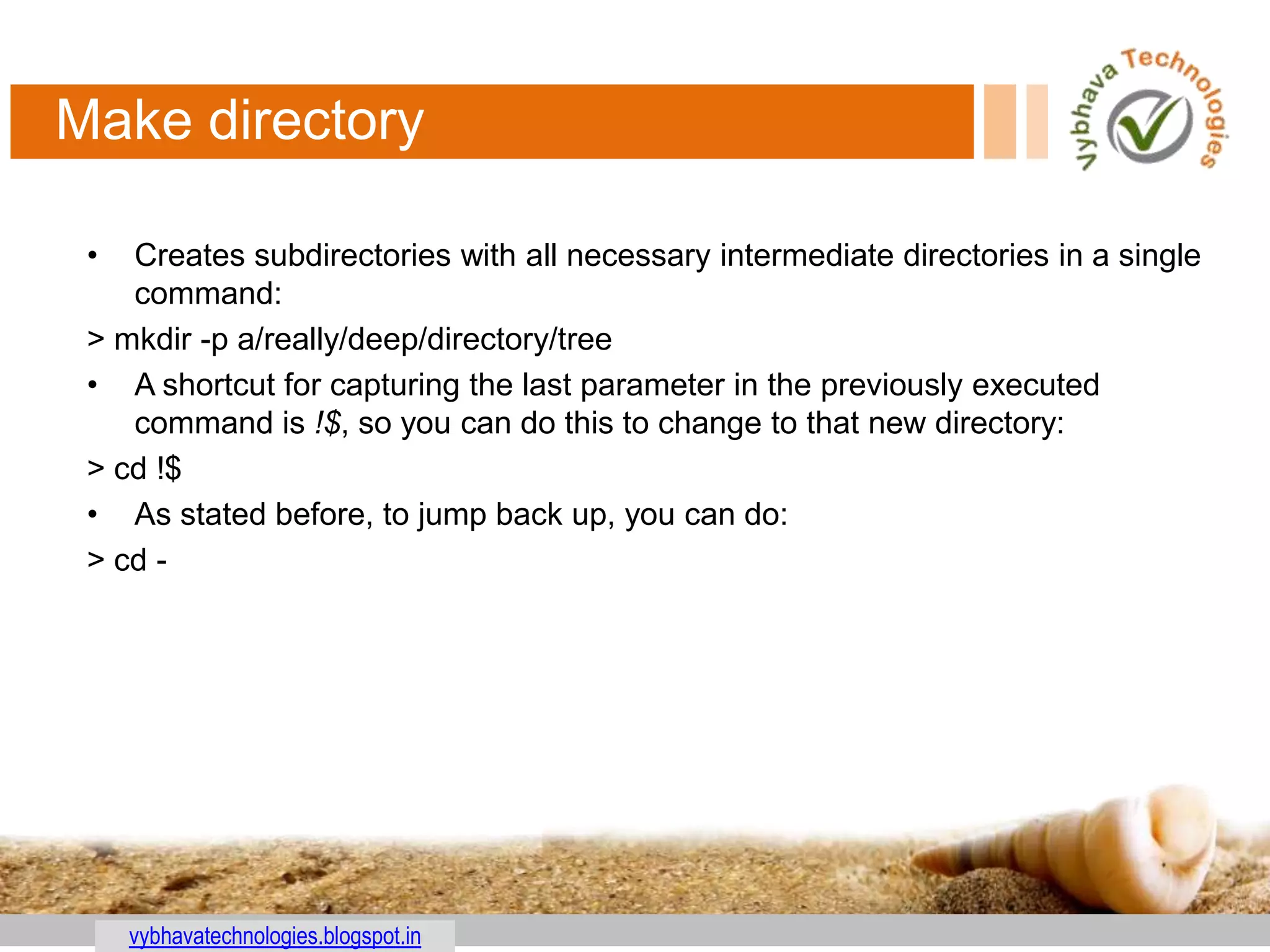 Make directory

Vybhava Technologies

• Creates subdirectories with all necessary intermediate directories in a single command:

> mkdir -p a/really/deep/directory/tree

• A shortcut for capturing the last parameter in the previously executed command is !$, so you can do this to change to that new directory:

> cd !$

• As stated before, to jump back up, you can do:

> cd -

vybhavatechnologies.blogspot.in